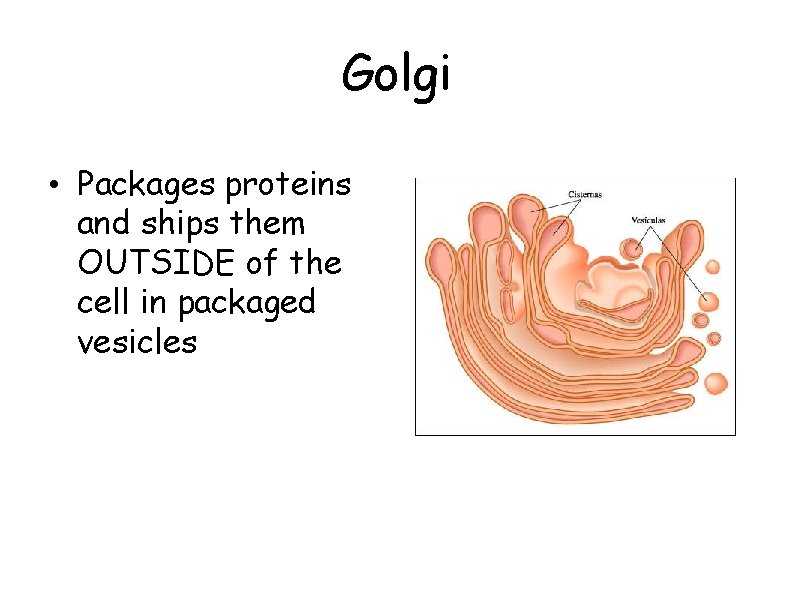 Golgi

• Packages proteins and ships them OUTSIDE of the cell in packaged vesicles

Cisternas

Vesículas